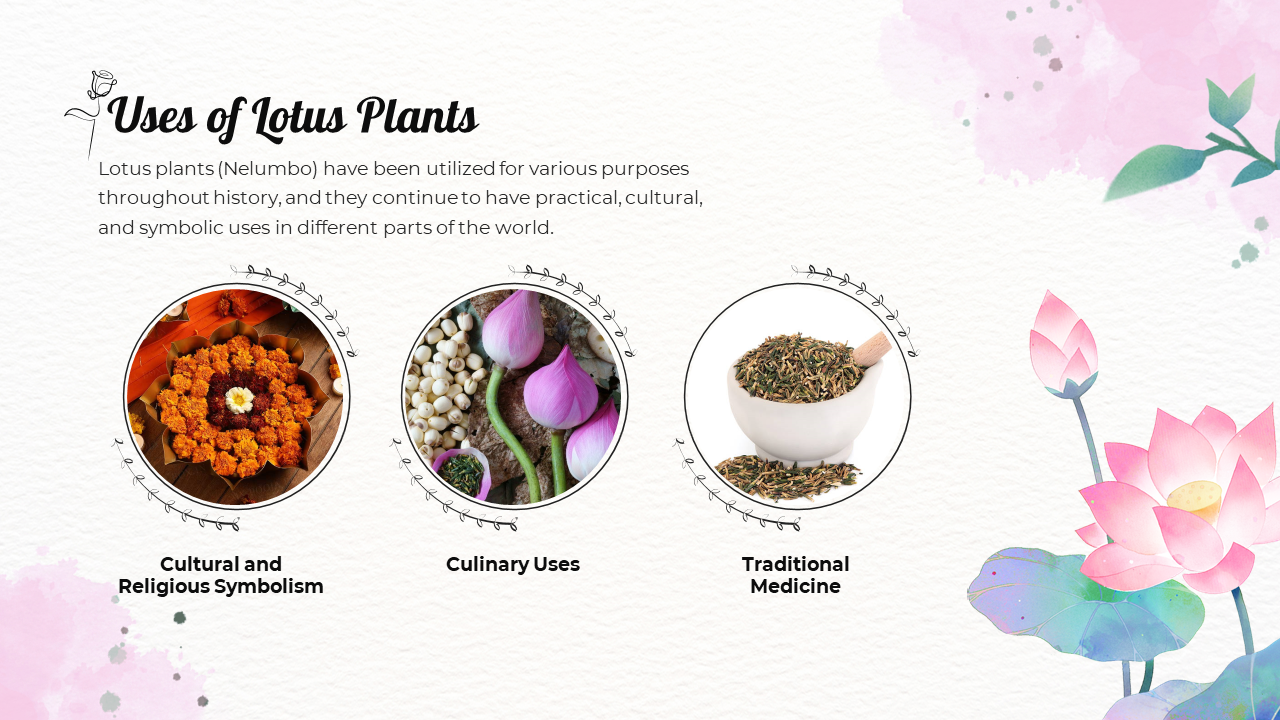 Uses of Lotus Plants

Lotus plants (Nelumbo) have been utilized for various purposes throughout history, and they continue to have practical, cultural, and symbolic uses in different parts of the world.

Cultural and Religious Symbolism

Culinary Uses

Traditional Medicine